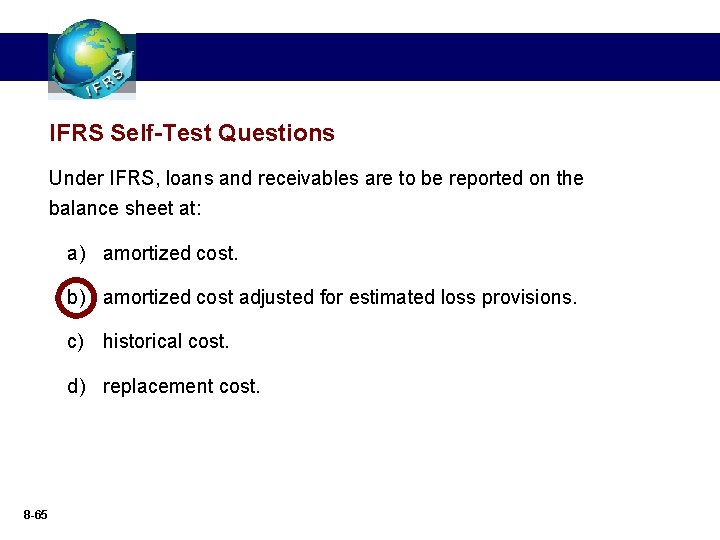 IFRS

IFRS Self-Test Questions

Under IFRS, loans and receivables are to be reported on the balance sheet at:

a) amortized cost.

b) amortized cost adjusted for estimated loss provisions.

c) historical cost.

d) replacement cost.

8-65